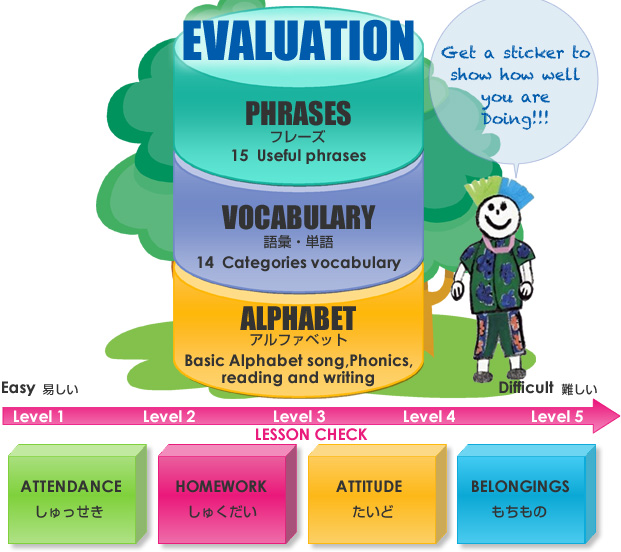 EVALUATION

PHRASES
フレーズ
15 Useful phrases

VOCABULARY
語彙・単語
14 Categories vocabulary

ALPHABET
アルファベット
Basic Alphabet song,Phonics, reading and writing

Get a sticker to show how well you are Doing!!!

Easy 易しい

Difficult 難しい

Level 1 Level 2 Level 3 Level 4 Level 5

LESSON CHECK

ATTENDANCE
しゅっせき

HOMEWORK
しゅくだい

ATTITUDE
たいど

BELONGINGS
もちもの